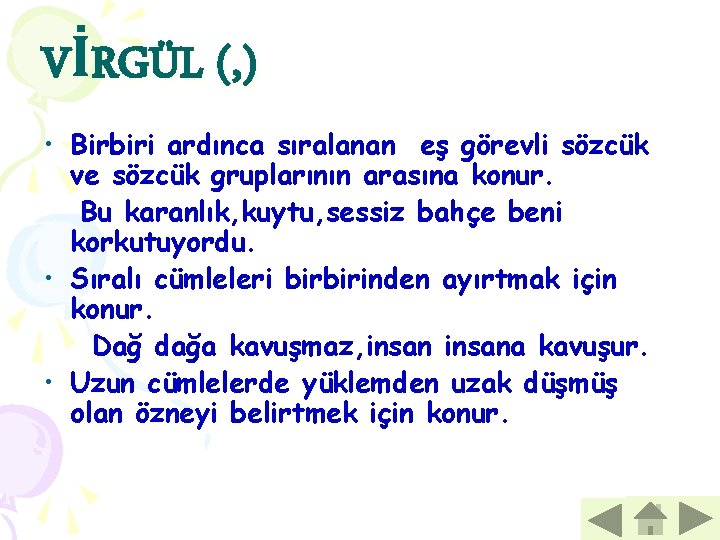 VİRGÜL (,)

• Birbiri ardınca sıralanan eş görevli sözcük ve sözcük gruplarının arasına konur.

Bu karanlık,kuytu,sessiz bahçe beni korkutuyordu.

• Sıralı cümleleri birbirinden ayırtmak için konur.

Dağ dağa kavuşmaz,insan insana kavuşur.

• Uzun cümlelerde yüklemden uzak düşmüş olan özneyi belirtmek için konur.